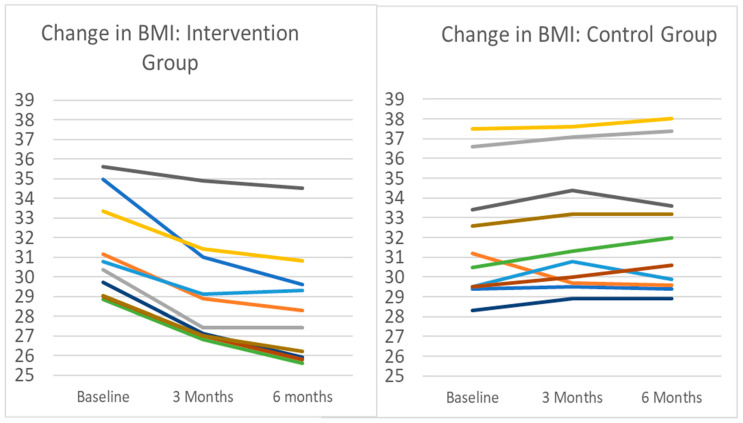 Change in BMI: Intervention Group

39
38
37
36
35
34
33
32
31
30
29
28
27
26
25

Baseline
3 Months
6 months

Change in BMI: Control Group

39
38
37
36
35
34
33
32
31
30
29
28
27
26
25

Baseline
3 Months
6 Months